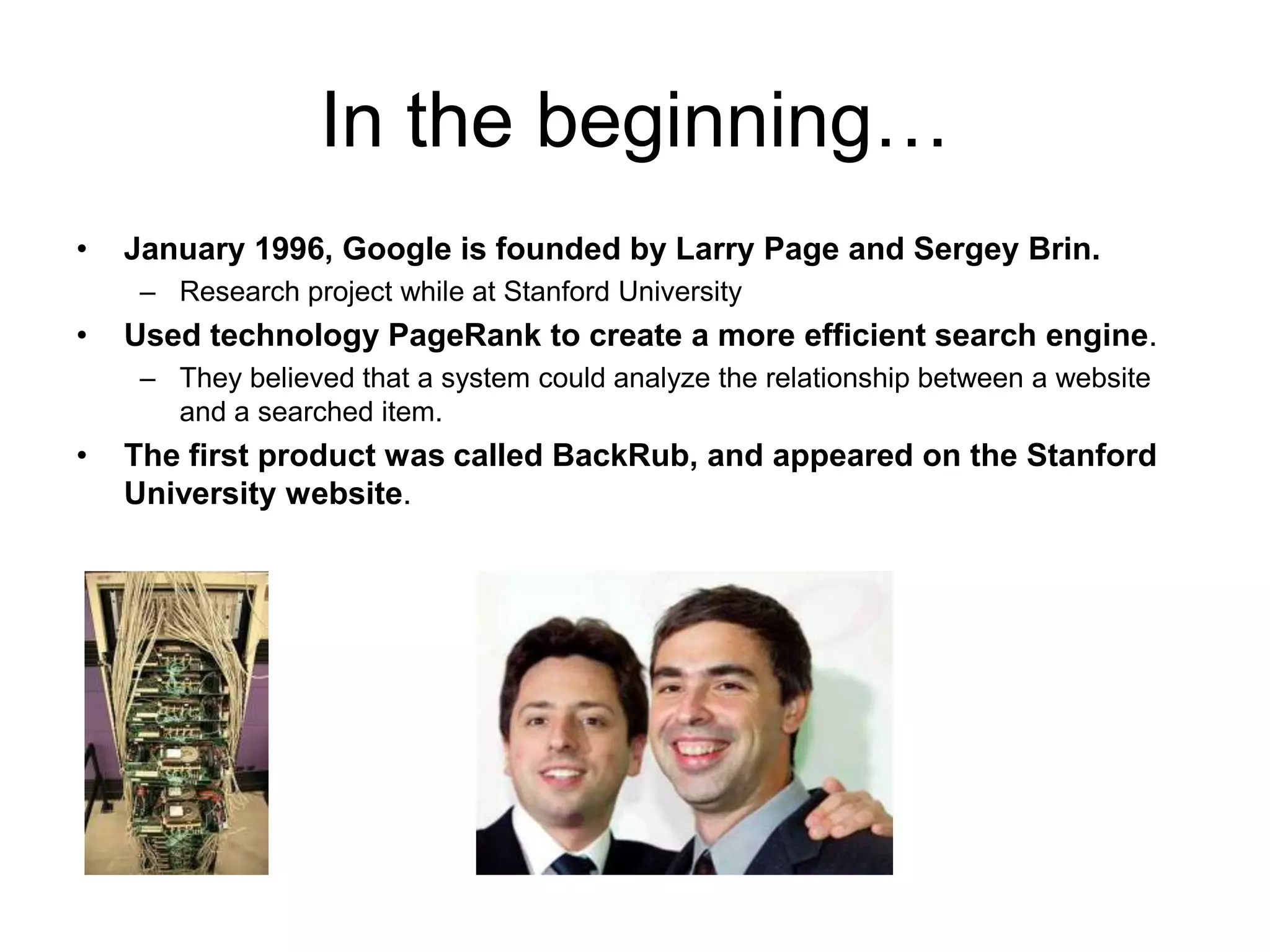 In the beginning…

• January 1996, Google is founded by Larry Page and Sergey Brin.
  – Research project while at Stanford University
• Used technology PageRank to create a more efficient search engine.
  – They believed that a system could analyze the relationship between a website and a searched item.
• The first product was called BackRub, and appeared on the Stanford University website.